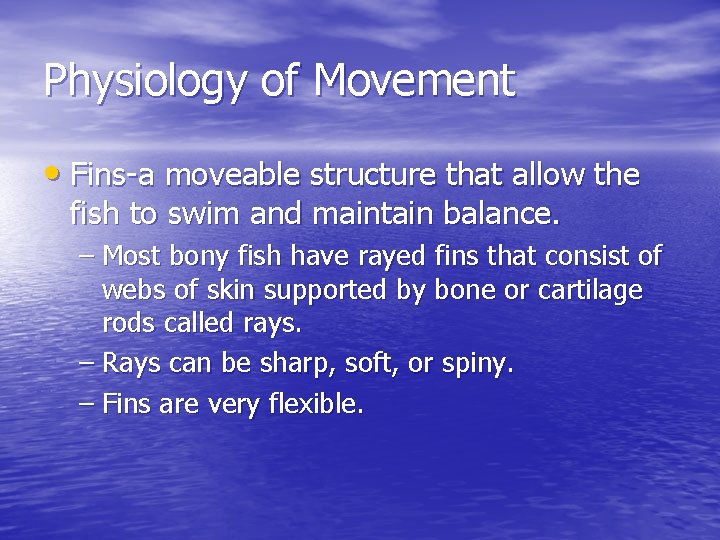 Physiology of Movement

• Fins-a moveable structure that allow the fish to swim and maintain balance.

– Most bony fish have rayed fins that consist of webs of skin supported by bone or cartilage rods called rays.

– Rays can be sharp, soft, or spiny.

– Fins are very flexible.